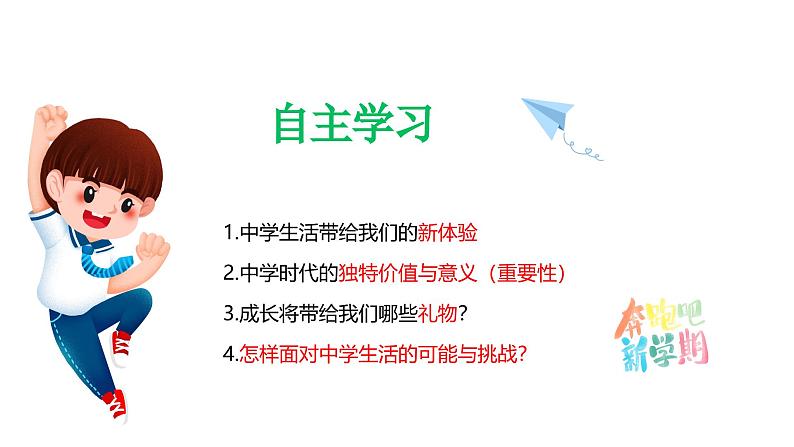 自主学习

1.中学生活带给我们的新体验

2.中学时代的独特价值与意义（重要性）

3.成长将带给我们哪些礼物？

4.怎样面对中学生活的可能与挑战？

奔跑吧
新学期